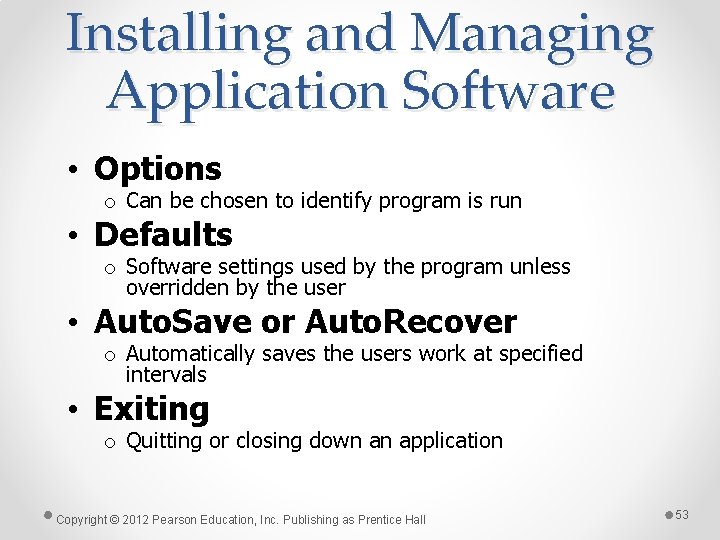 Installing and Managing Application Software

• Options
  o Can be chosen to identify program is run
• Defaults
  o Software settings used by the program unless overridden by the user
• AutoSave or AutoRecover
  o Automatically saves the users work at specified intervals
• Exiting
  o Quitting or closing down an application

Copyright © 2012 Pearson Education, Inc. Publishing as Prentice Hall

53